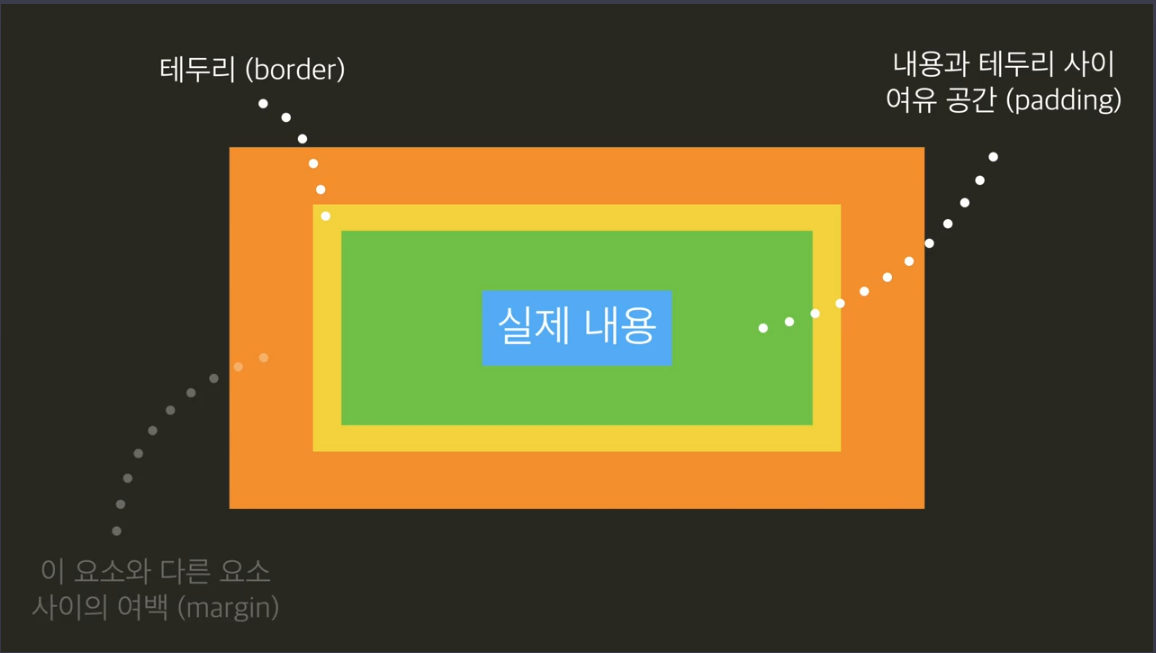 테두리 (border)

내용과 테두리 사이 여유 공간 (padding)

실제 내용

이 요소와 다른 요소 사이의 여백 (margin)